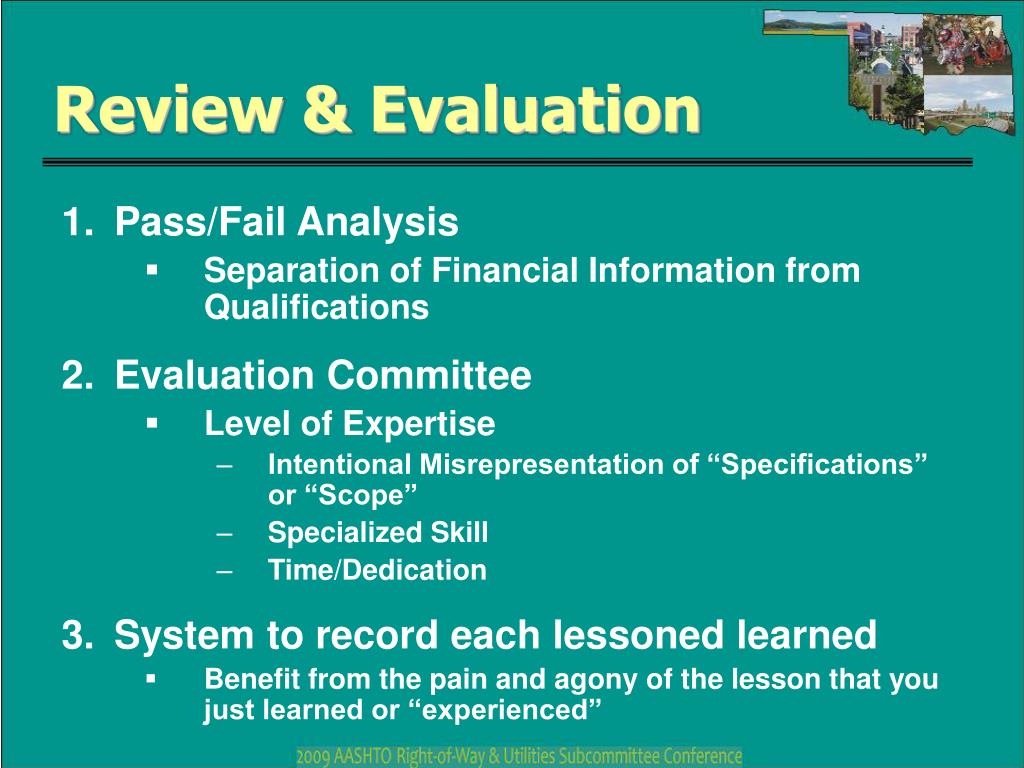 Review & Evaluation

1. Pass/Fail Analysis
   ▪ Separation of Financial Information from Qualifications

2. Evaluation Committee
   ▪ Level of Expertise
      – Intentional Misrepresentation of “Specifications” or “Scope”
      – Specialized Skill
      – Time/Dedication

3. System to record each lessoned learned
   ▪ Benefit from the pain and agony of the lesson that you just learned or “experienced”

2009 AASHTO Right-of-Way & Utilities Subcommittee Conference